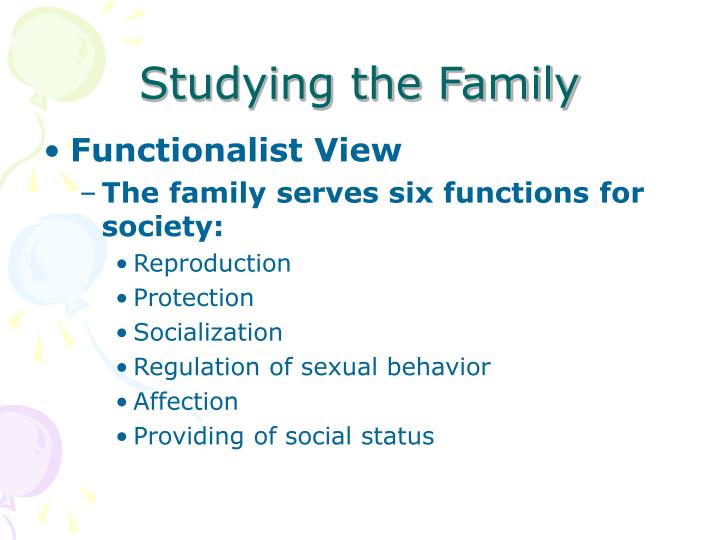 Studying the Family

• Functionalist View
– The family serves six functions for society:
• Reproduction
• Protection
• Socialization
• Regulation of sexual behavior
• Affection
• Providing of social status